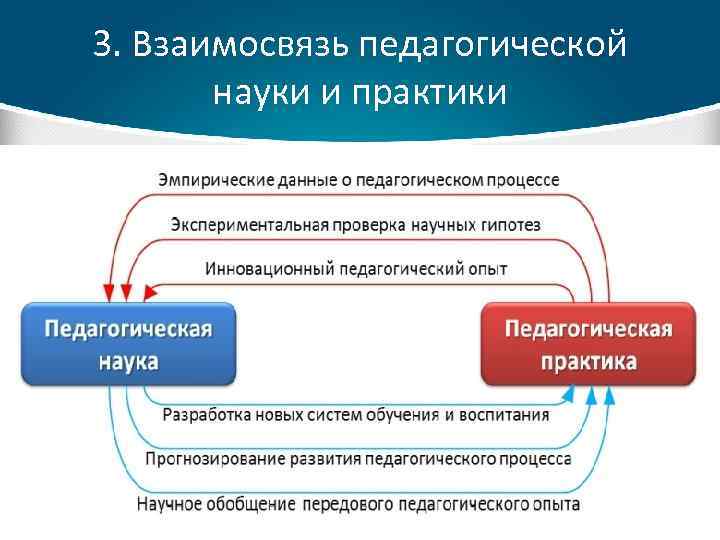 3. Взаимосвязь педагогической науки и практики

Эмпирические данные о педагогическом процессе

Экспериментальная проверка научных гипотез

Инновационный педагогический опыт

Педагогическая наука

Педагогическая практика

Разработка новых систем обучения и воспитания

Прогнозирование развития педагогического процесса

Научное обобщение передового педагогического опыта